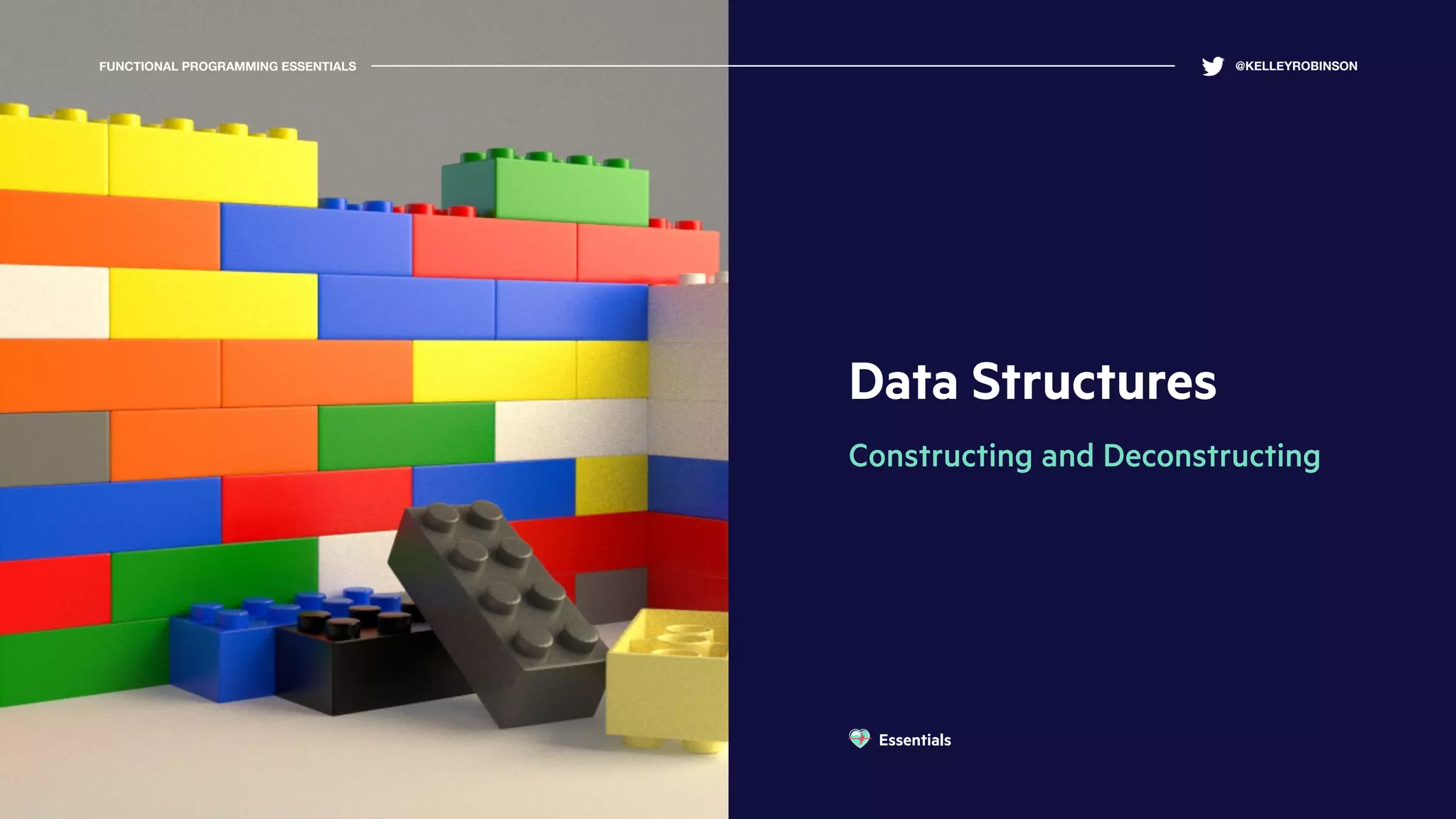 FUNCTIONAL PROGRAMMING ESSENTIALS

@KELLEYROBINSON

Data Structures

Constructing and Deconstructing

Essentials